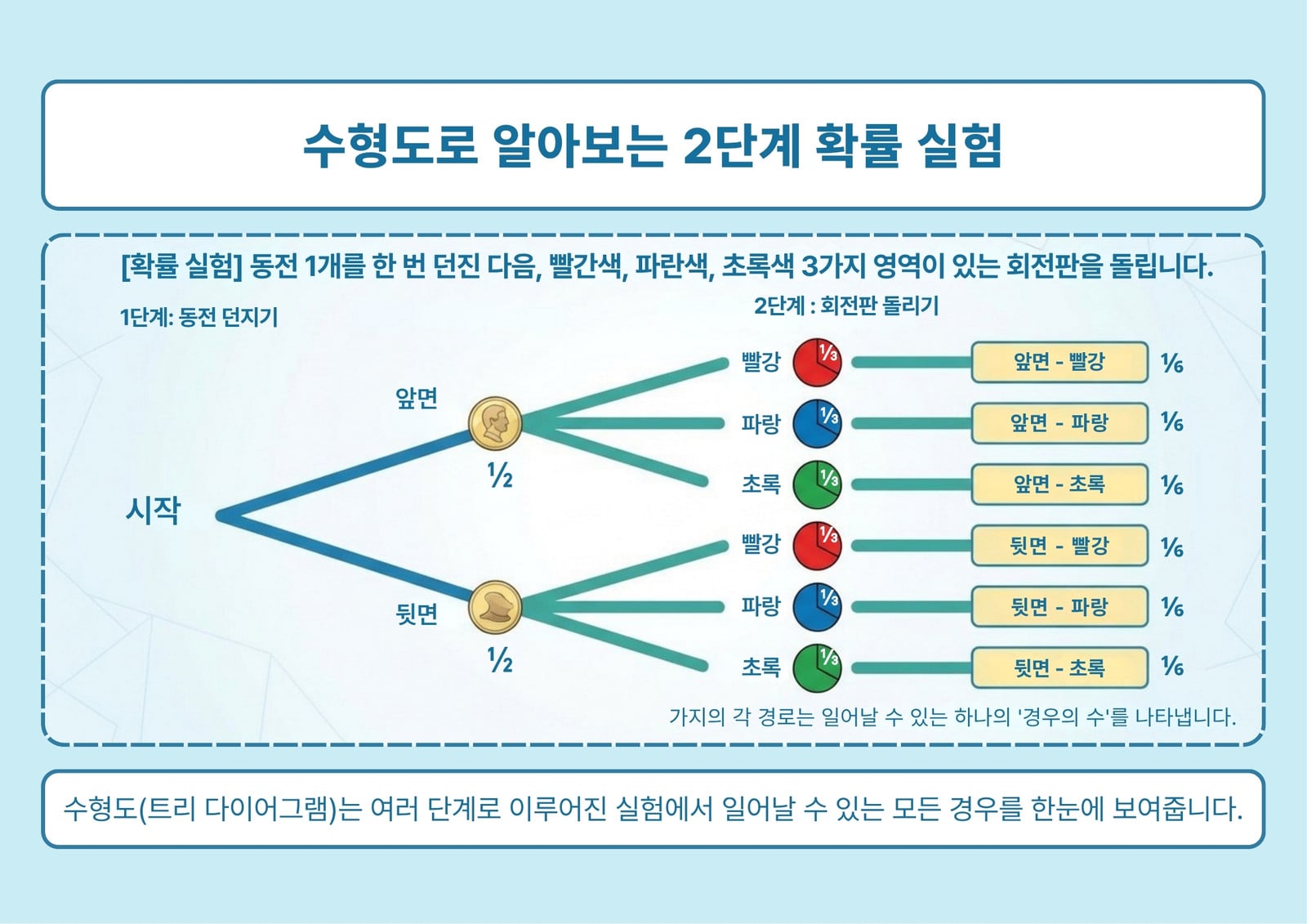 수형도로 알아보는 2단계 확률 실험

[확률 실험] 동전 1개를 한 번 던진 다음, 빨간색, 파란색, 초록색 3가지 영역이 있는 회전판을 돌립니다.

1단계: 동전 던지기

2단계 : 회전판 돌리기

시작

앞면

$\frac{1}{2}$

뒷면

$\frac{1}{2}$

빨강 $\frac{1}{3}$ 앞면 - 빨강 $\frac{1}{6}$

파랑 $\frac{1}{3}$ 앞면 - 파랑 $\frac{1}{6}$

초록 $\frac{1}{3}$ 앞면 - 초록 $\frac{1}{6}$

빨강 $\frac{1}{3}$ 뒷면 - 빨강 $\frac{1}{6}$

파랑 $\frac{1}{3}$ 뒷면 - 파랑 $\frac{1}{6}$

초록 $\frac{1}{3}$ 뒷면 - 초록 $\frac{1}{6}$

가지의 각 경로는 일어날 수 있는 하나의 '경우의 수'를 나타냅니다.

수형도(트리 다이어그램)는 여러 단계로 이루어진 실험에서 일어날 수 있는 모든 경우를 한눈에 보여줍니다.